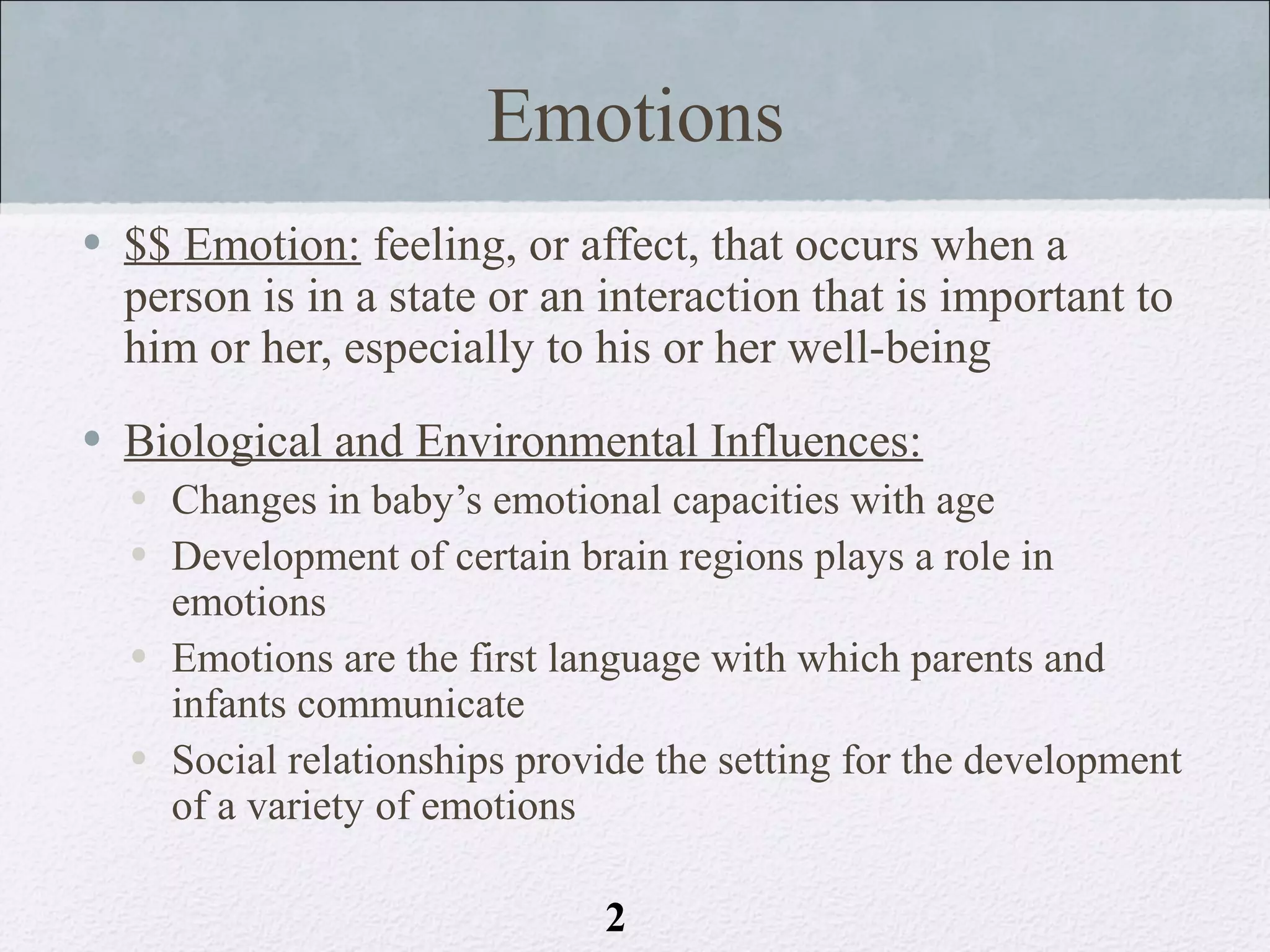 Emotions

• \$\$ Emotion: feeling, or affect, that occurs when a person is in a state or an interaction that is important to him or her, especially to his or her well-being

• Biological and Environmental Influences:
  • Changes in baby's emotional capacities with age
  • Development of certain brain regions plays a role in emotions
  • Emotions are the first language with which parents and infants communicate
  • Social relationships provide the setting for the development of a variety of emotions

2